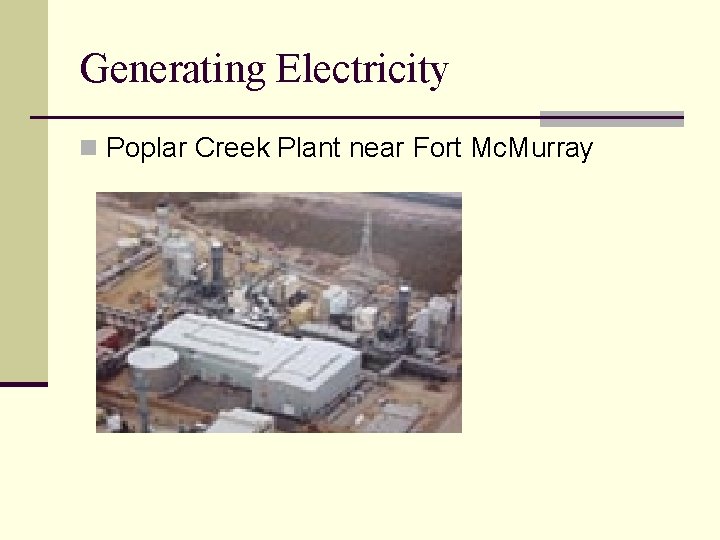 Generating Electricity

Poplar Creek Plant near Fort McMurray